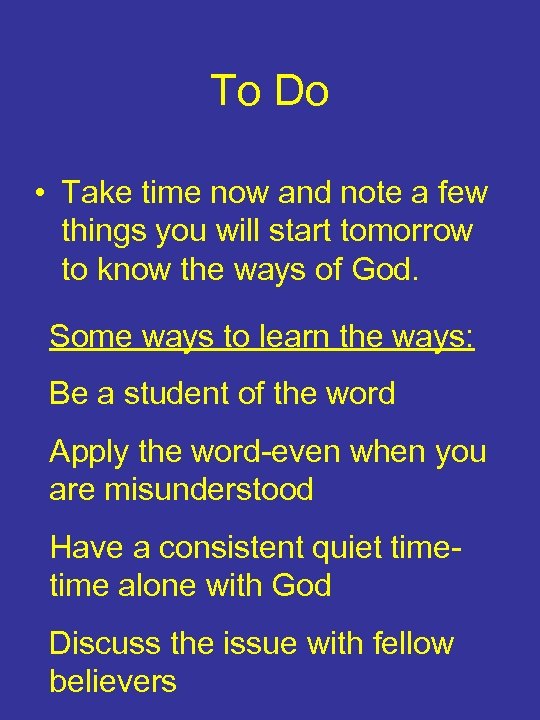 To Do

• Take time now and note a few things you will start tomorrow to know the ways of God.

Some ways to learn the ways:

Be a student of the word

Apply the word-even when you are misunderstood

Have a consistent quiet time-time alone with God

Discuss the issue with fellow believers